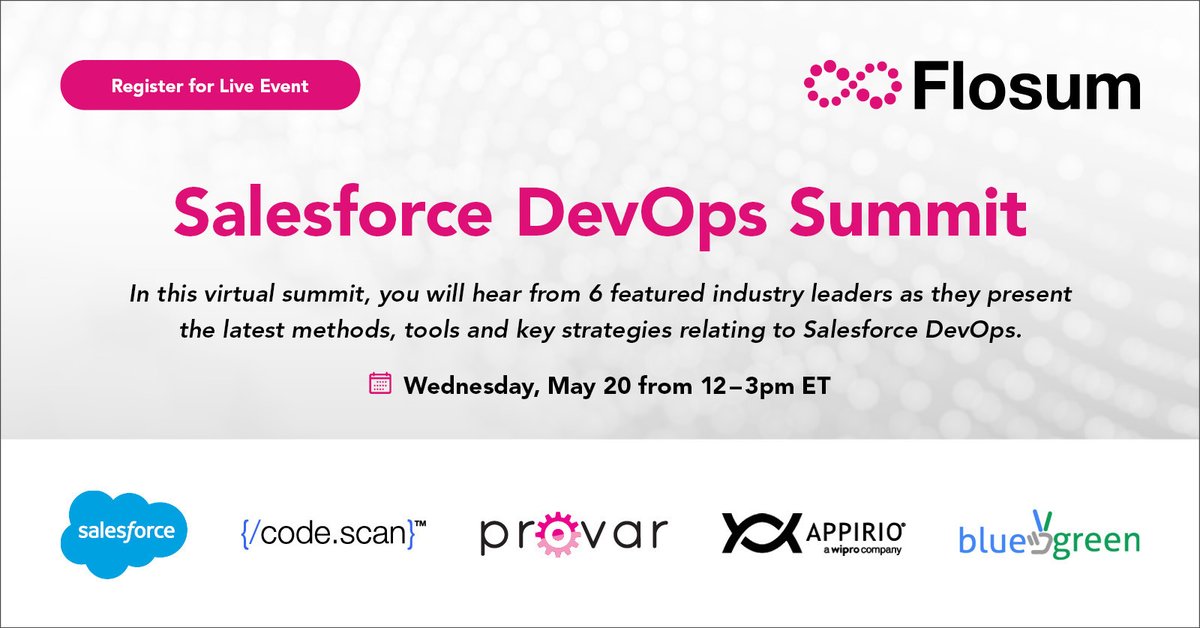 Register for Live Event

Flosum

Salesforce DevOps Summit

In this virtual summit, you will hear from 6 featured industry leaders as they present the latest methods, tools and key strategies relating to Salesforce DevOps.

Wednesday, May 20 from 12–3pm ET

salesforce

{/code.scan}™

provar

APPIRIO® a wipro company

bluegreen